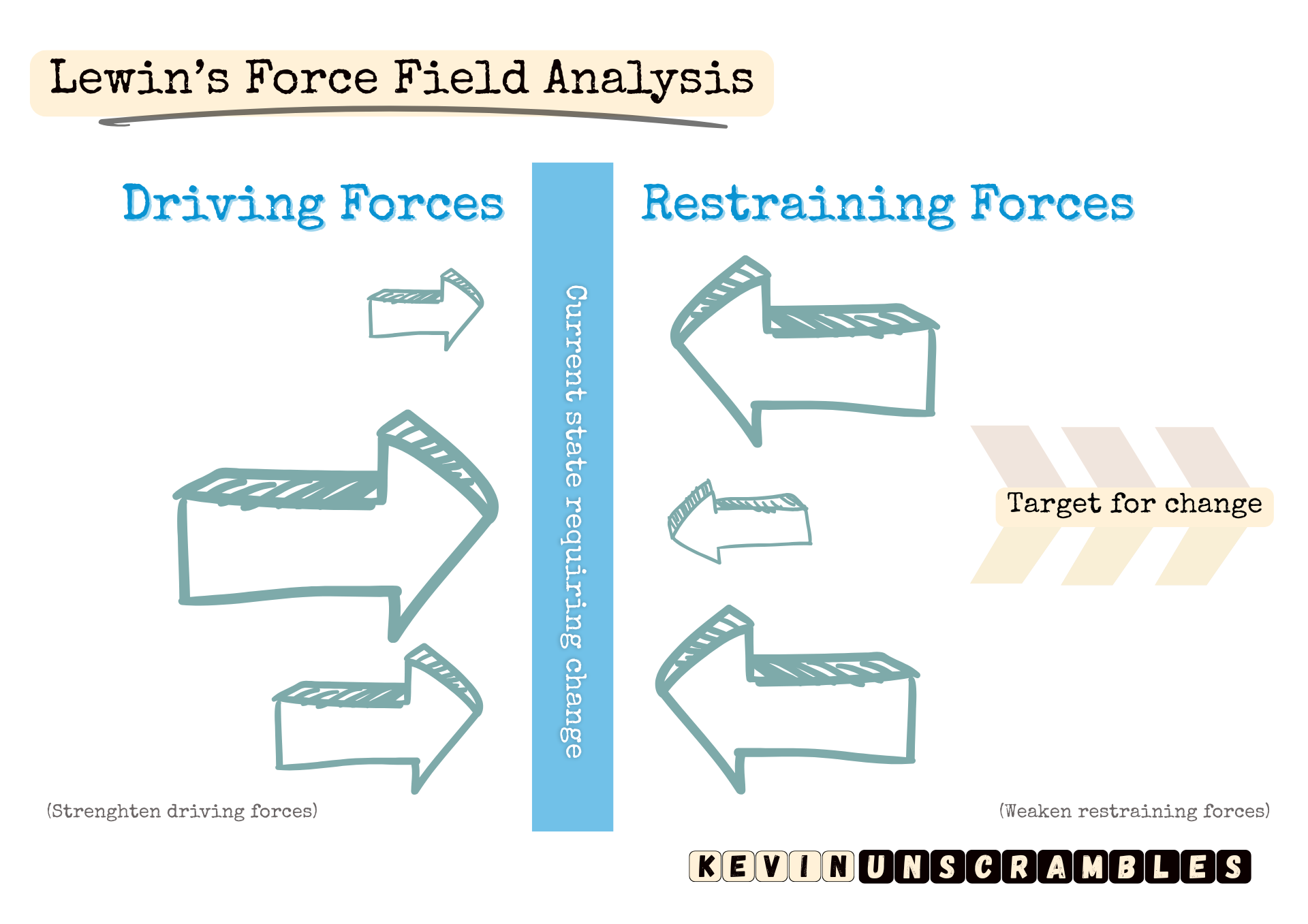 Lewin's Force Field Analysis

Driving Forces

Current state requiring change

Restraining Forces

Target for change

(Strenghten driving forces)

(Weaken restraining forces)

KEVIN UNSCRAMBLES